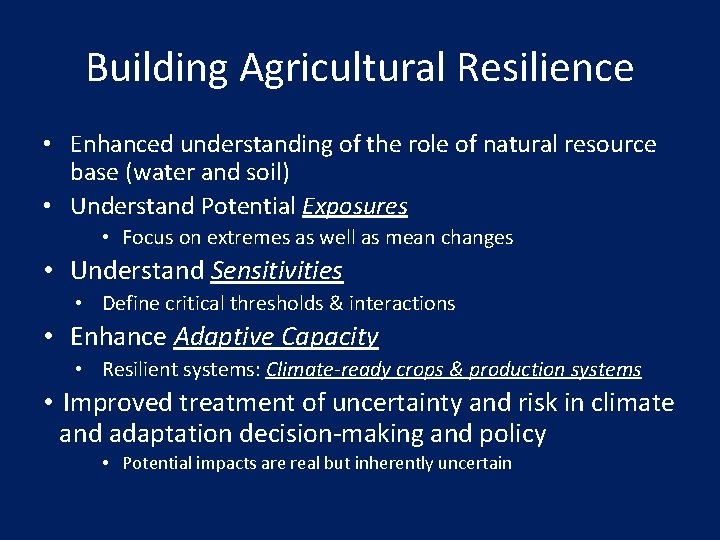 Building Agricultural Resilience

• Enhanced understanding of the role of natural resource base (water and soil)
• Understand Potential Exposures
  • Focus on extremes as well as mean changes
• Understand Sensitivities
  • Define critical thresholds & interactions
• Enhance Adaptive Capacity
  • Resilient systems: Climate-ready crops & production systems
• Improved treatment of uncertainty and risk in climate and adaptation decision-making and policy
  • Potential impacts are real but inherently uncertain